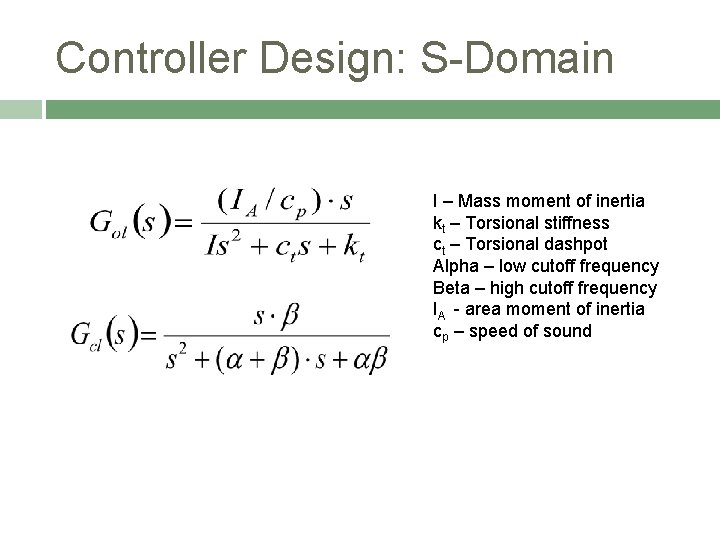 Controller Design: S-Domain

$G_{ol}(s) = \frac{(I_A / c_p) \cdot s}{Is^2 + c_t s + k_t}$

$G_{cl}(s) = \frac{s \cdot \beta}{s^2 + (\alpha + \beta) \cdot s + \alpha\beta}$

I – Mass moment of inertia
$k_t$ – Torsional stiffness
$c_t$ – Torsional dashpot
Alpha – low cutoff frequency
Beta – high cutoff frequency
$I_A$ - area moment of inertia
$c_p$ – speed of sound